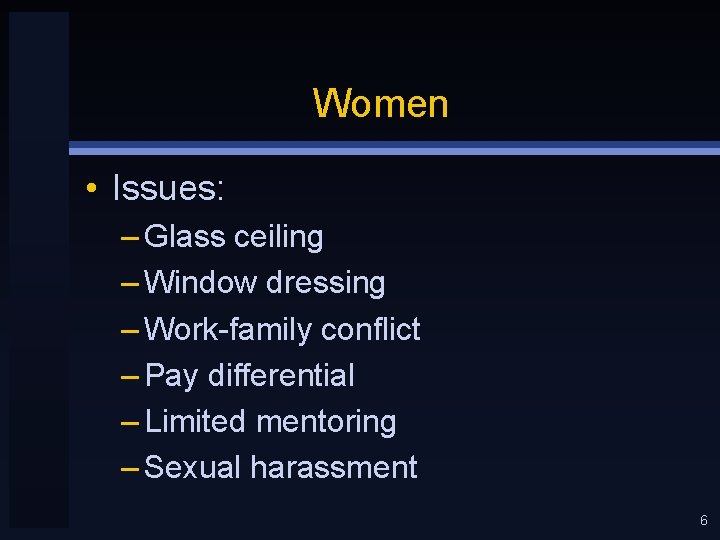 Women

• Issues:
– Glass ceiling
– Window dressing
– Work-family conflict
– Pay differential
– Limited mentoring
– Sexual harassment

6